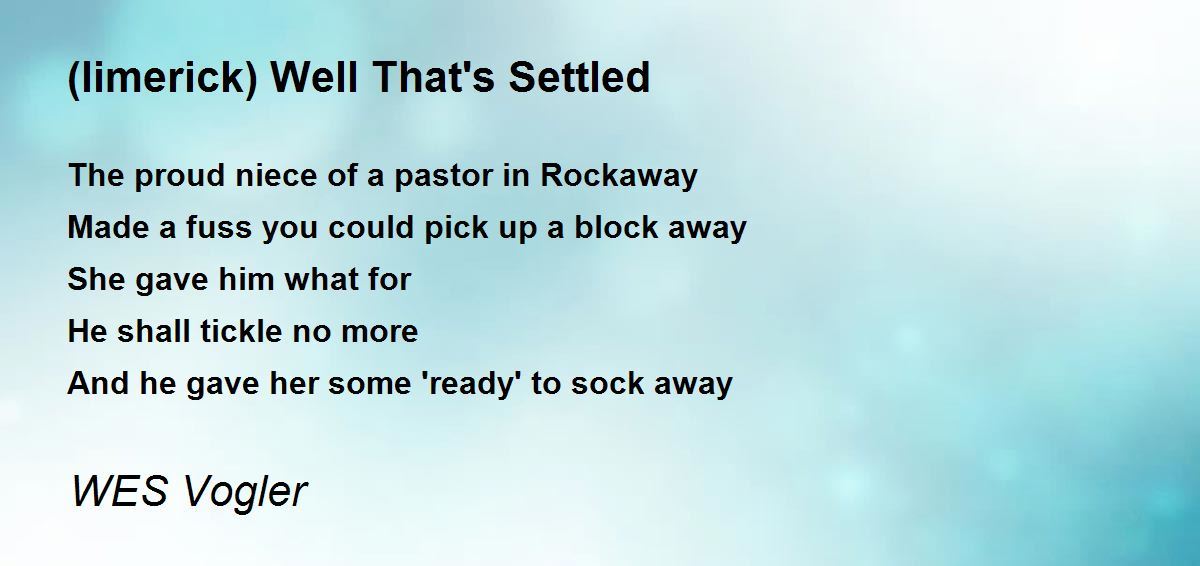 (limerick) Well That's Settled

The proud niece of a pastor in Rockaway
Made a fuss you could pick up a block away
She gave him what for
He shall tickle no more
And he gave her some 'ready' to sock away

WES Vogler